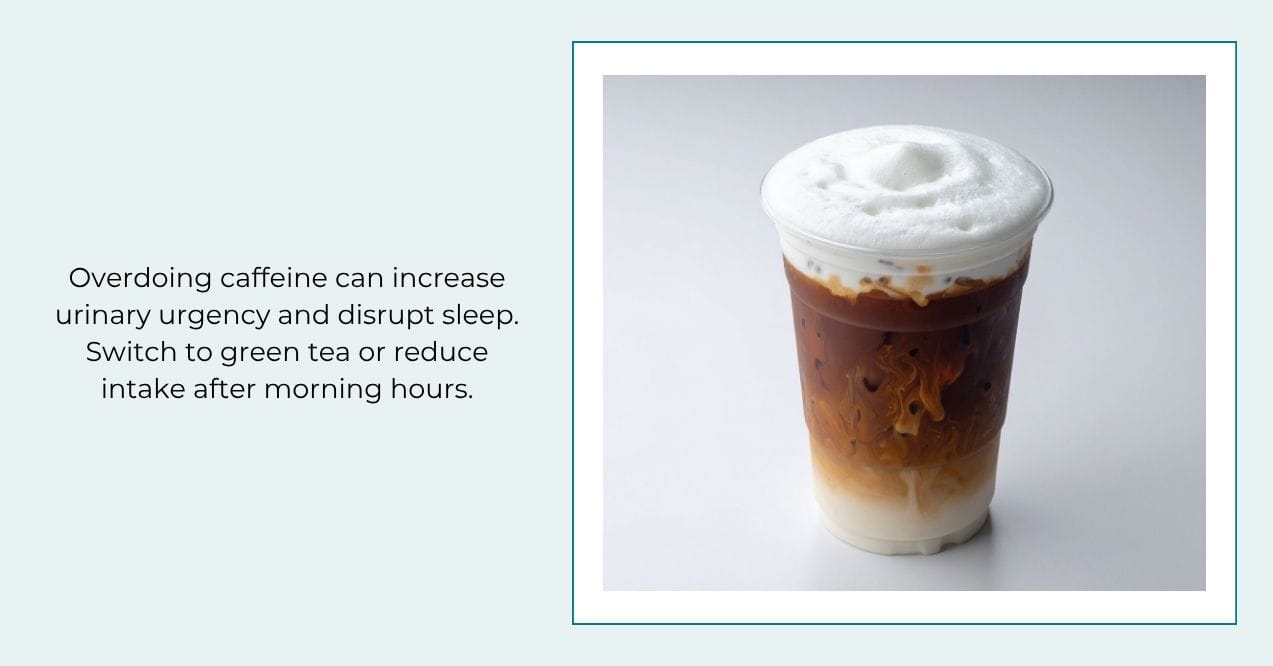 Overdoing caffeine can increase urinary urgency and disrupt sleep. Switch to green tea or reduce intake after morning hours.